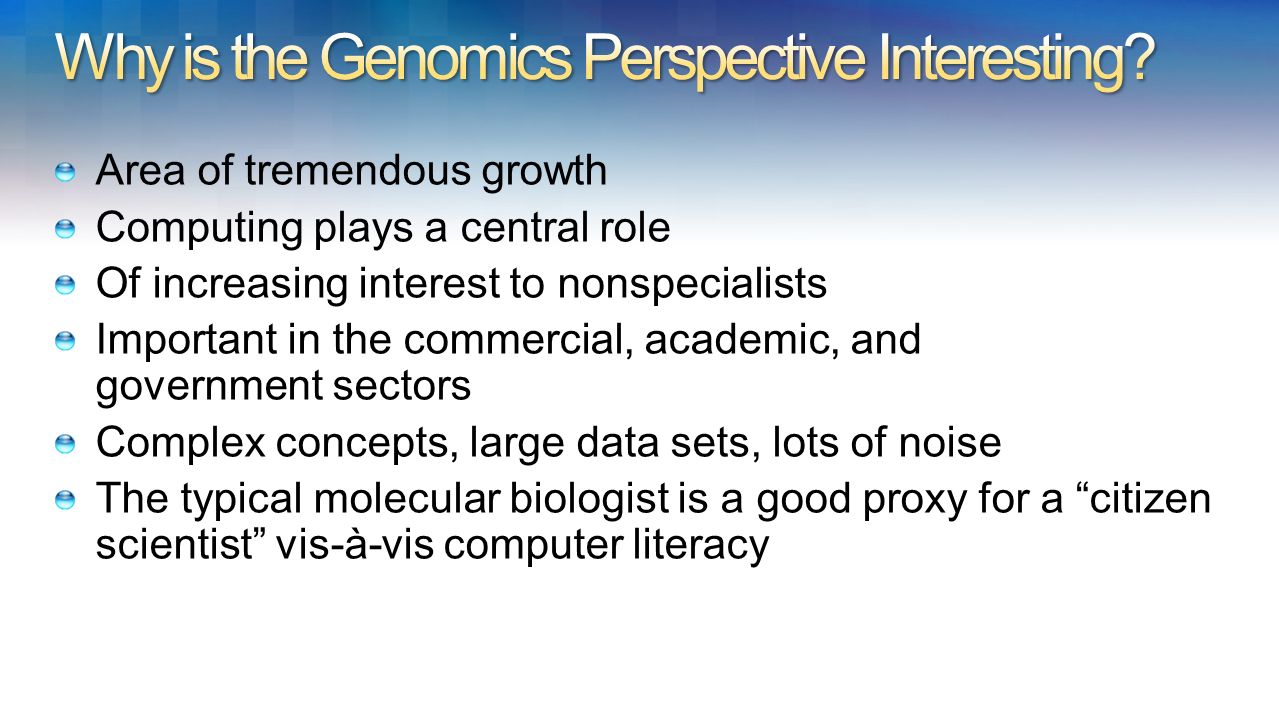 Why is the Genomics Perspective Interesting?

Area of tremendous growth

Computing plays a central role

Of increasing interest to nonspecialists

Important in the commercial, academic, and government sectors

Complex concepts, large data sets, lots of noise

The typical molecular biologist is a good proxy for a “citizen scientist” vis-à-vis computer literacy